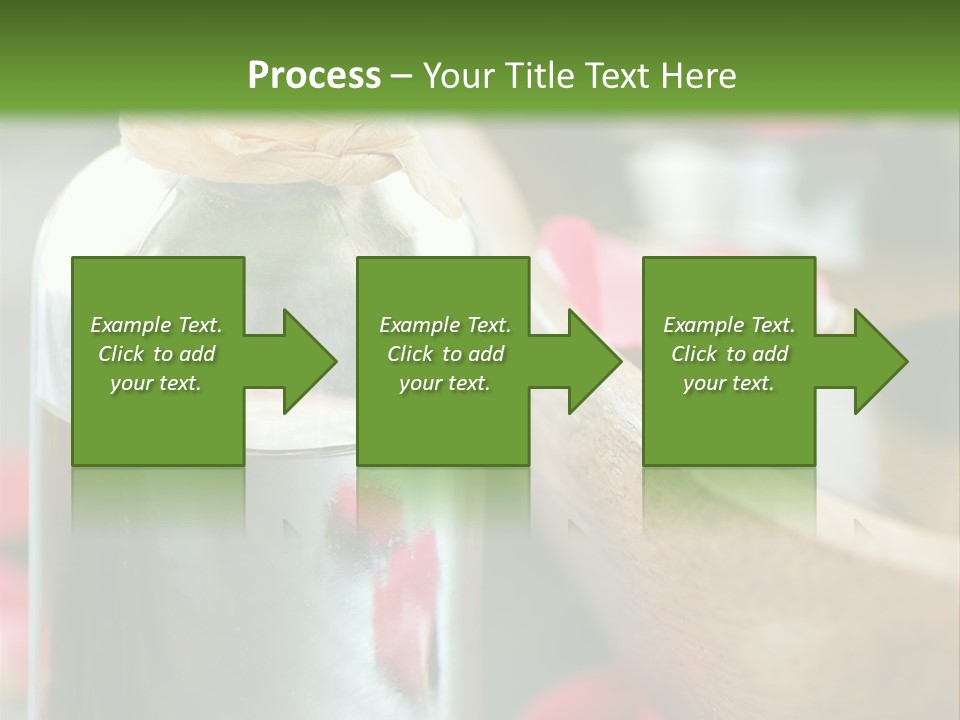 Process – Your Title Text Here

Example Text. Click to add your text.

Example Text. Click to add your text.

Example Text. Click to add your text.